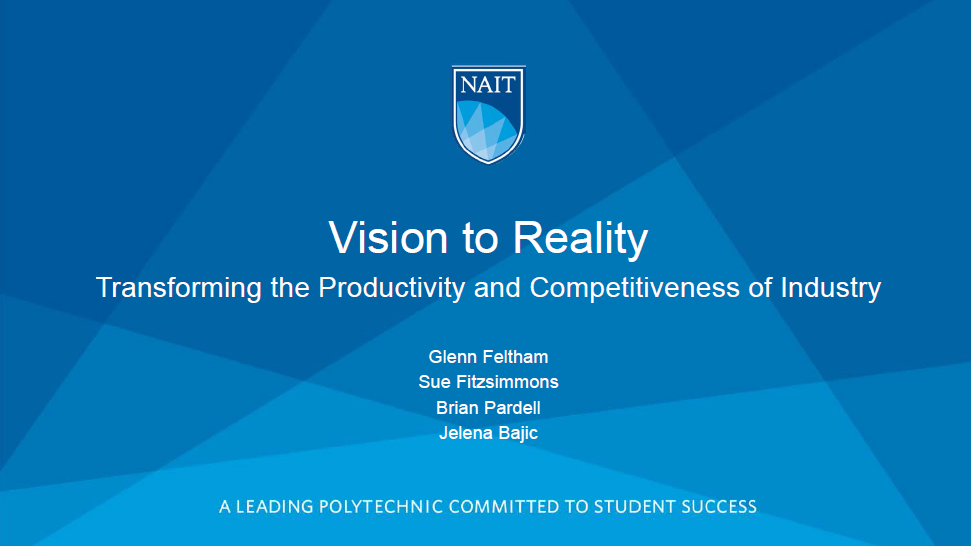 NAIT

Vision to Reality

Transforming the Productivity and Competitiveness of Industry

Glenn Feltham
Sue Fitzsimmons
Brian Pardell
Jelena Bajic

A LEADING POLYTECHNIC COMMITTED TO STUDENT SUCCESS